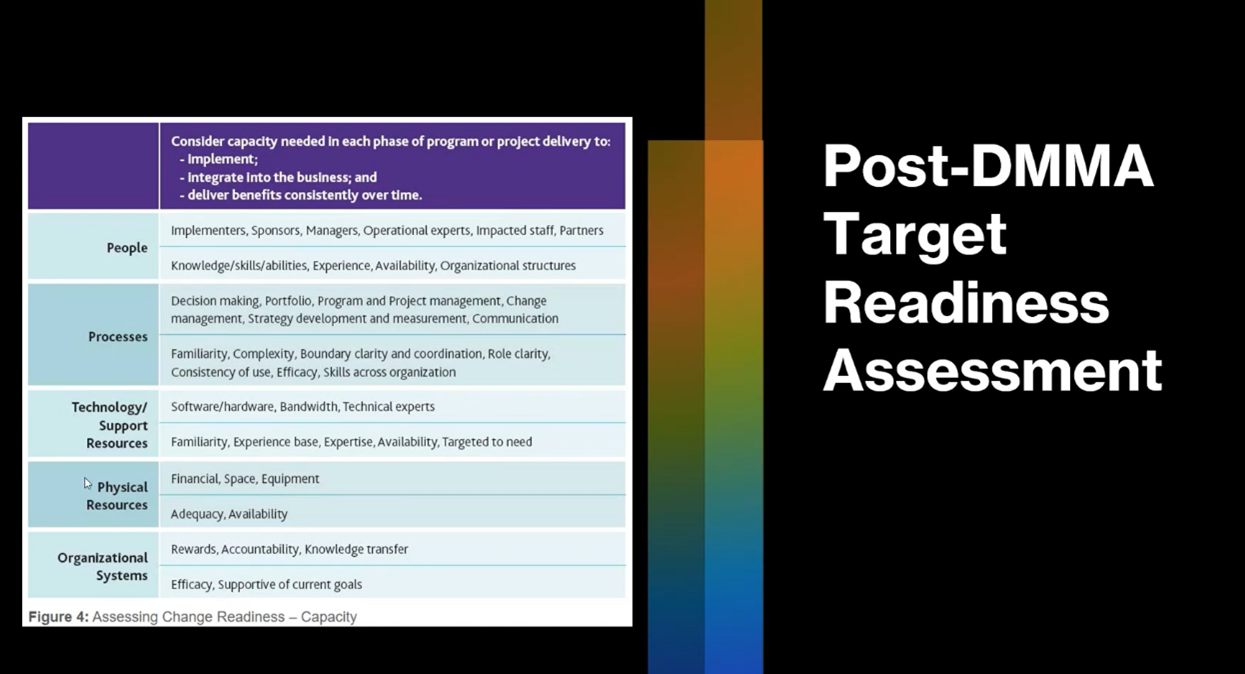 | | Consider capacity needed in each phase of program or project delivery to: - implement; - integrate into the business; and - deliver benefits consistently over time. |
|---|---|
| People | Implementers, Sponsors, Managers, Operational experts, Impacted staff, Partners |
| | Knowledge/skills/abilities, Experience, Availability, Organizational structures |
| Processes | Decision making, Portfolio, Program and Project management, Change management, Strategy development and measurement, Communication |
| | Familiarity, Complexity, Boundary clarity and coordination, Role clarity, Consistency of use, Efficacy, Skills across organization |
| Technology/ Support Resources | Software/hardware, Bandwidth, Technical experts |
| | Familiarity, Experience base, Expertise, Availability, Targeted to need |
| Physical Resources | Financial, Space, Equipment |
| | Adequacy, Availability |
| Organizational Systems | Rewards, Accountability, Knowledge transfer |
| | Efficacy, Supportive of current goals |

Figure 4: Assessing Change Readiness – Capacity

Post-DMMA Target Readiness Assessment